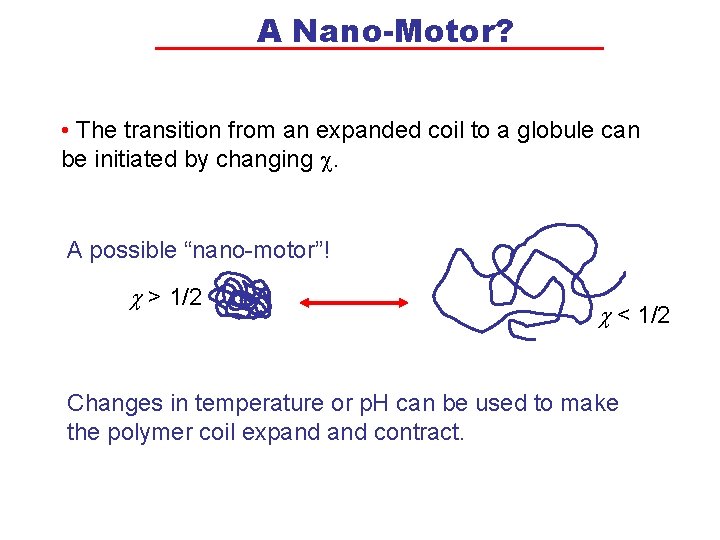 A Nano-Motor?

• The transition from an expanded coil to a globule can be initiated by changing $\chi$.

A possible “nano-motor”!

$\chi > 1/2$

$\chi < 1/2$

Changes in temperature or pH can be used to make the polymer coil expand and contract.